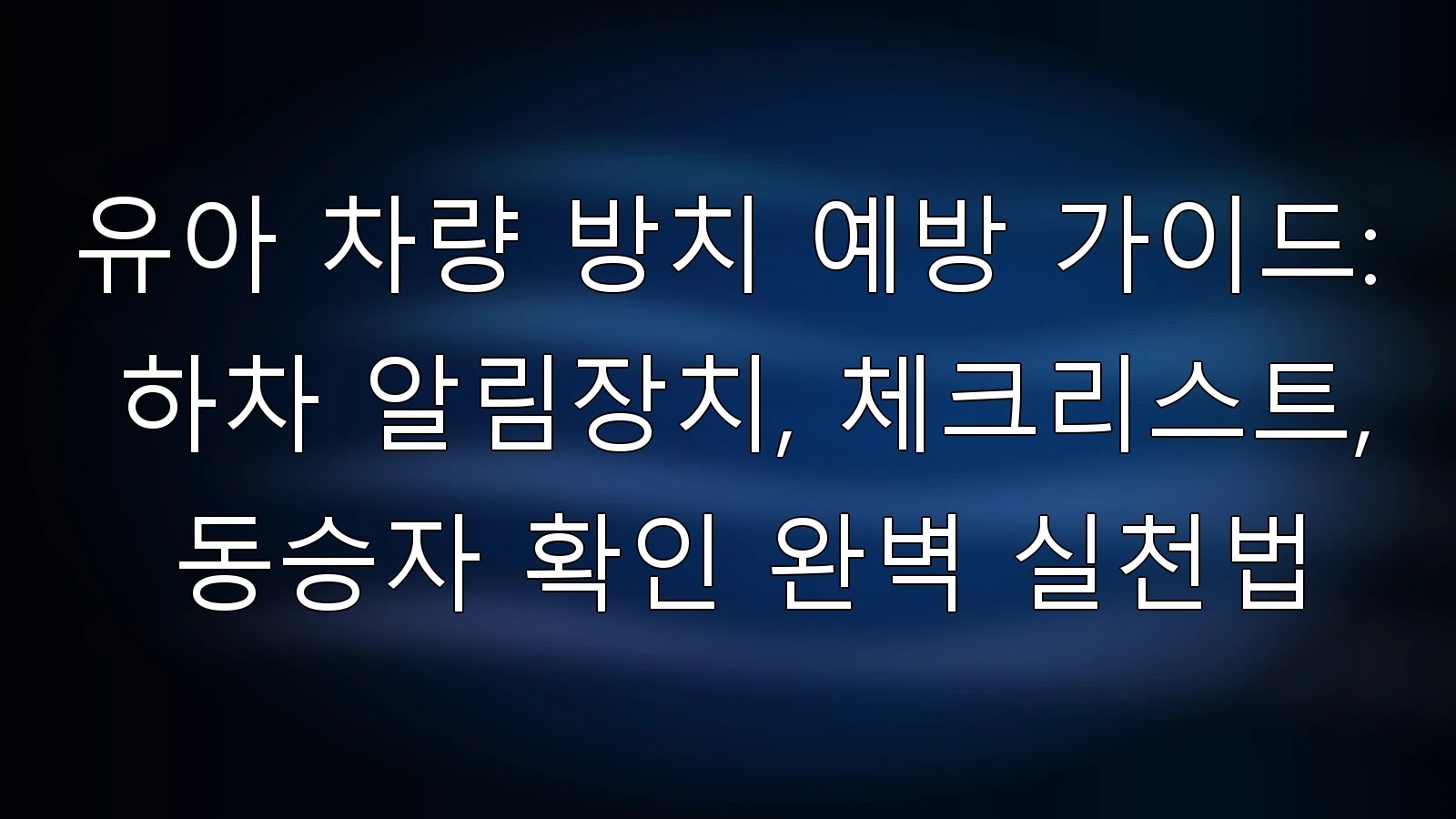 유아 차량 방치 예방 가이드: 하차 알림장치, 체크리스트, 동승자 확인 완벽 실천법